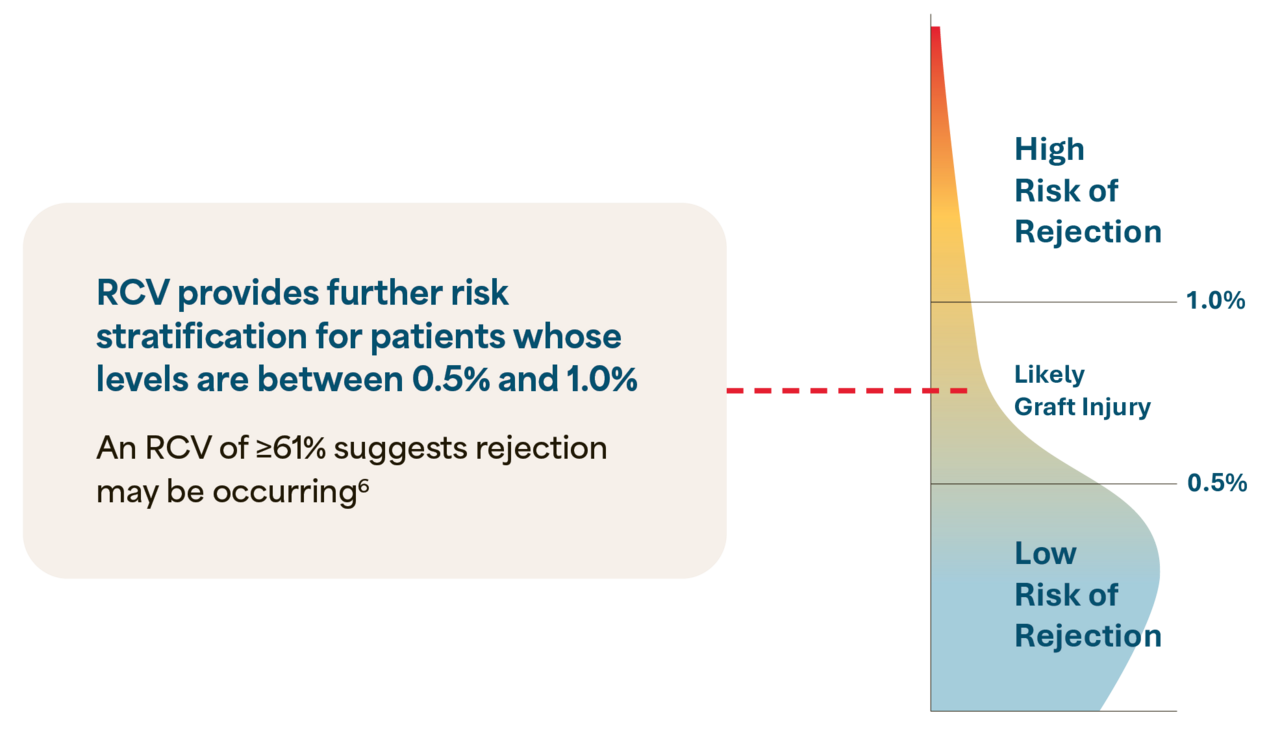 RCV provides further risk stratification for patients whose levels are between 0.5% and 1.0%

An RCV of ≥61% suggests rejection may be occurring$^6$

High Risk of Rejection

1.0%

Likely Graft Injury

0.5%

Low Risk of Rejection